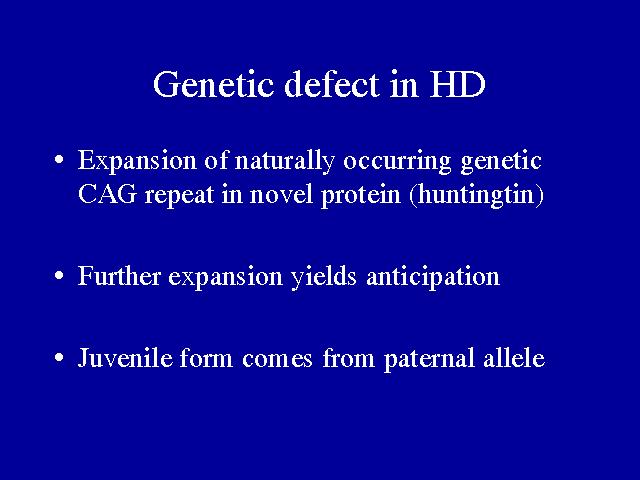 Genetic defect in HD

• Expansion of naturally occurring genetic CAG repeat in novel protein (huntingtin)

• Further expansion yields anticipation

• Juvenile form comes from paternal allele